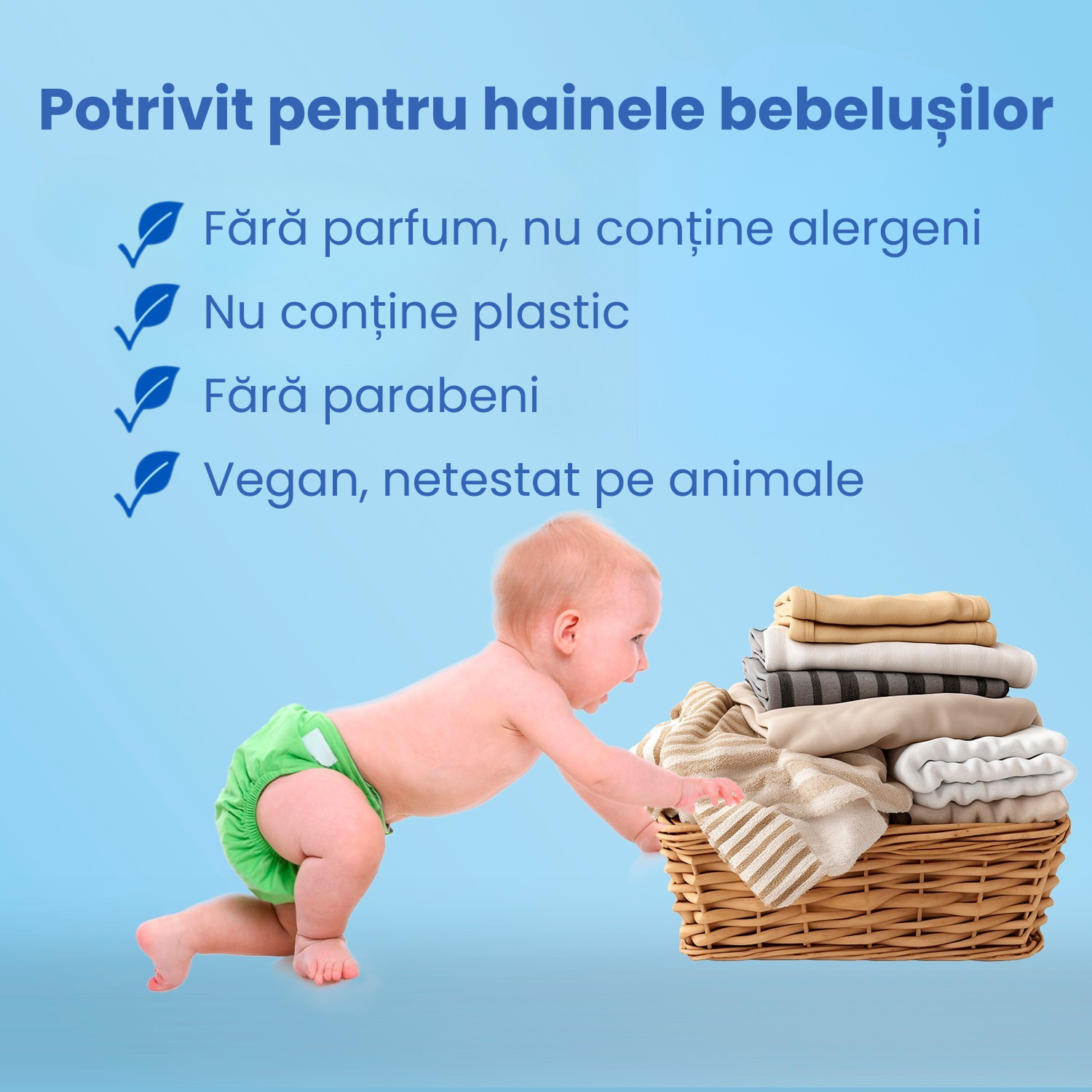 Potrivit pentru hainele bebelușilor

Fără parfum, nu conține alergeni

Nu conține plastic

Fără parabeni

Vegan, netestat pe animale